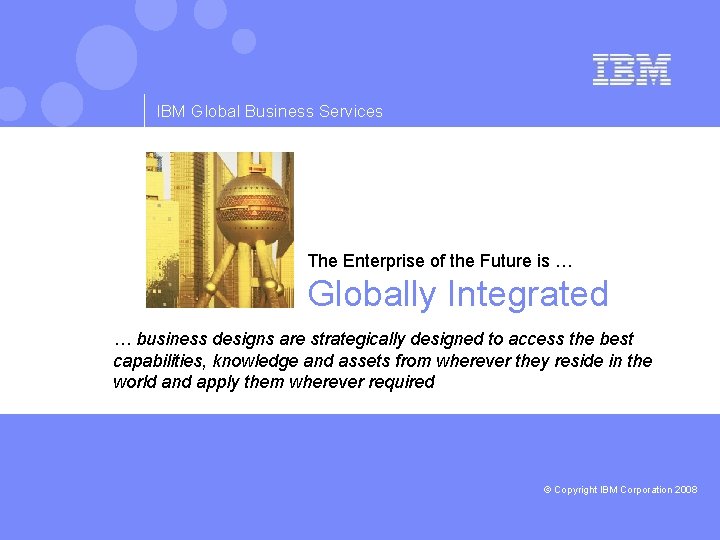 IBM

IBM Global Business Services

The Enterprise of the Future is …

Globally Integrated

… business designs are strategically designed to access the best capabilities, knowledge and assets from wherever they reside in the world and apply them wherever required

© Copyright IBM Corporation 2008